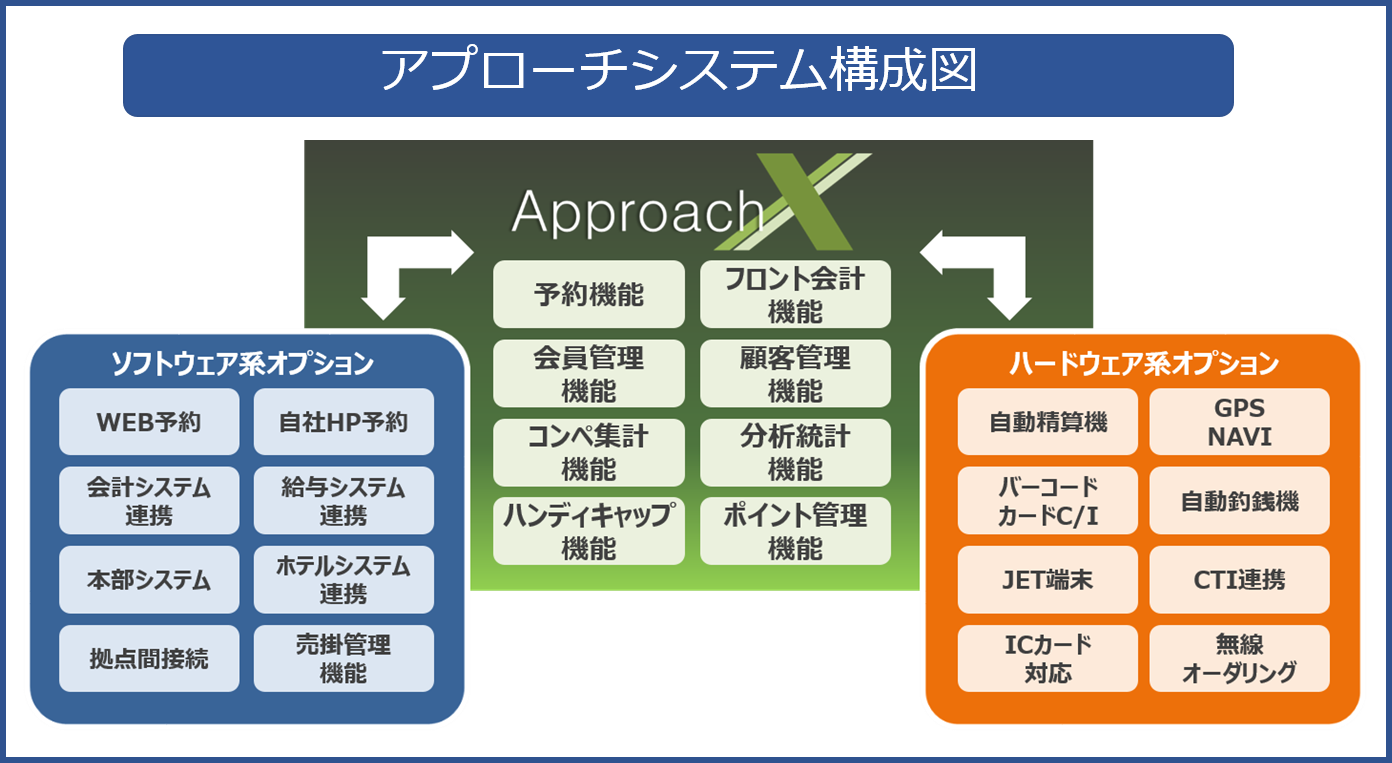 アプローチシステム構成図

Approach X

予約機能

フロント会計機能

会員管理機能

顧客管理機能

コンペ集計機能

分析統計機能

ハンディキャップ機能

ポイント管理機能

ソフトウェア系オプション

WEB予約

自社HP予約

会計システム連携

給与システム連携

本部システム

ホテルシステム連携

拠点間接続

売掛管理機能

ハードウェア系オプション

自動精算機

GPS NAVI

バーコードカードC/I

自動釣銭機

JET端末

CTI連携

ICカード対応

無線オーダリング